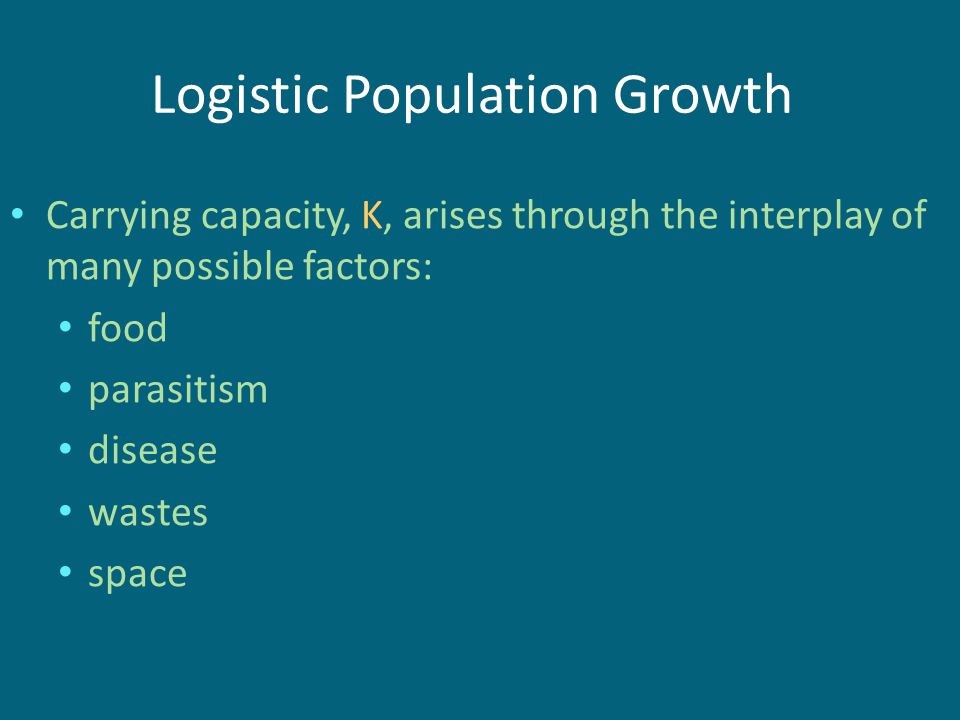 Logistic Population Growth

• Carrying capacity, K, arises through the interplay of many possible factors:
  • food
  • parasitism
  • disease
  • wastes
  • space